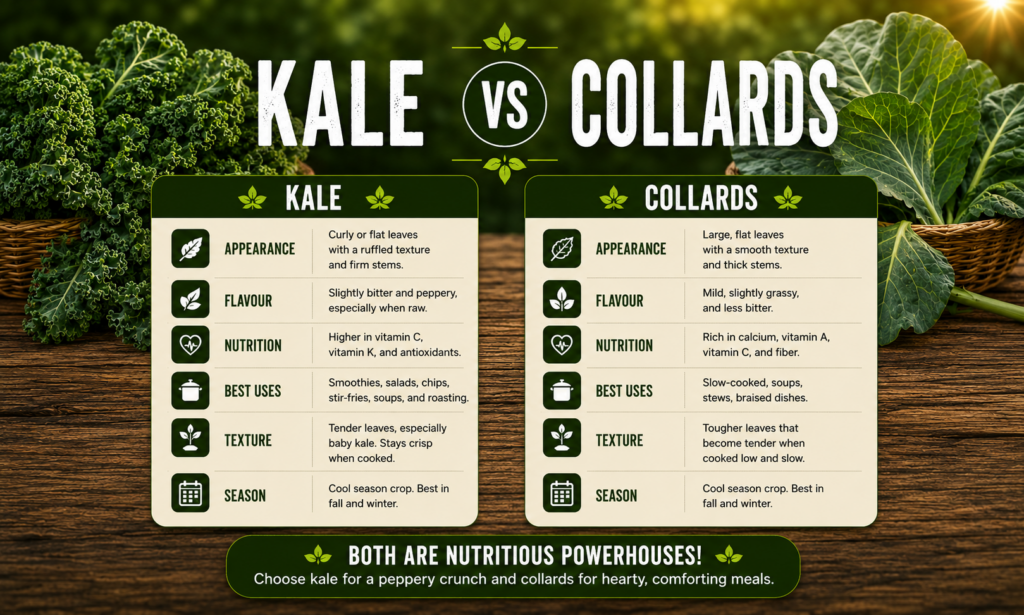 KALE VS COLLARDS

KALE

| | |
|---|---|
| APPEARANCE | Curly or flat leaves with a ruffled texture and firm stems. |
| FLAVOUR | Slightly bitter and peppery, especially when raw. |
| NUTRITION | Higher in vitamin C, vitamin K, and antioxidants. |
| BEST USES | Smoothies, salads, chips, stir-fries, soups, and roasting. |
| TEXTURE | Tender leaves, especially baby kale. Stays crisp when cooked. |
| SEASON | Cool season crop. Best in fall and winter. |

COLLARDS

| | |
|---|---|
| APPEARANCE | Large, flat leaves with a smooth texture and thick stems. |
| FLAVOUR | Mild, slightly grassy, and less bitter. |
| NUTRITION | Rich in calcium, vitamin A, vitamin C, and fiber. |
| BEST USES | Slow-cooked, soups, stews, braised dishes. |
| TEXTURE | Tougher leaves that become tender when cooked low and slow. |
| SEASON | Cool season crop. Best in fall and winter. |

BOTH ARE NUTRITIOUS POWERHOUSES!
Choose kale for a peppery crunch and collards for hearty, comforting meals.